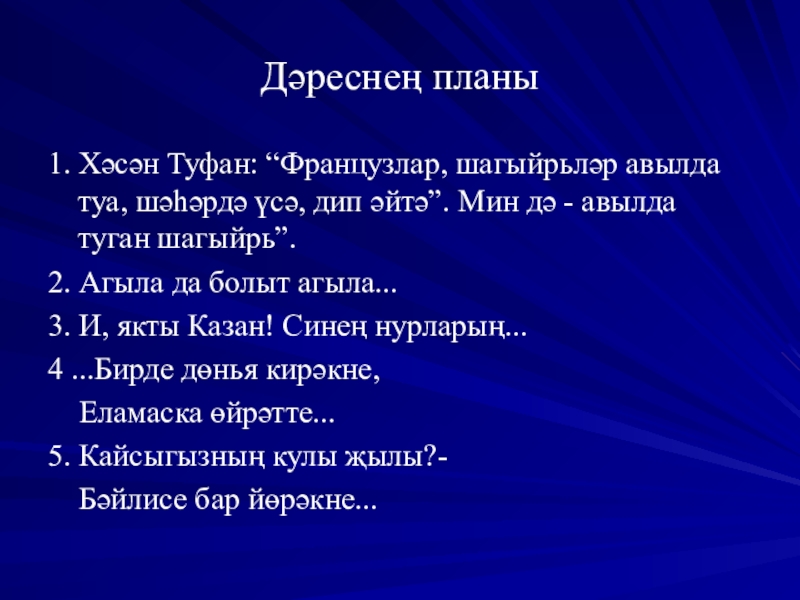 Дәреснең планы

1. Хәсән Туфан: “Французлар, шагыйрьләр авылда туа, шәһәрдә үсә, дип әйтә”. Мин дә - авылда туган шагыйрь”.

2. Агыла да болыт агыла...

3. И, якты Казан! Синең нурларың...

4 ...Бирде дөнья кирәкне,

Еламаска өйрәтте...

5. Кайсыгызның кулы җылы?-

Бәйлисе бар йөрәкне...